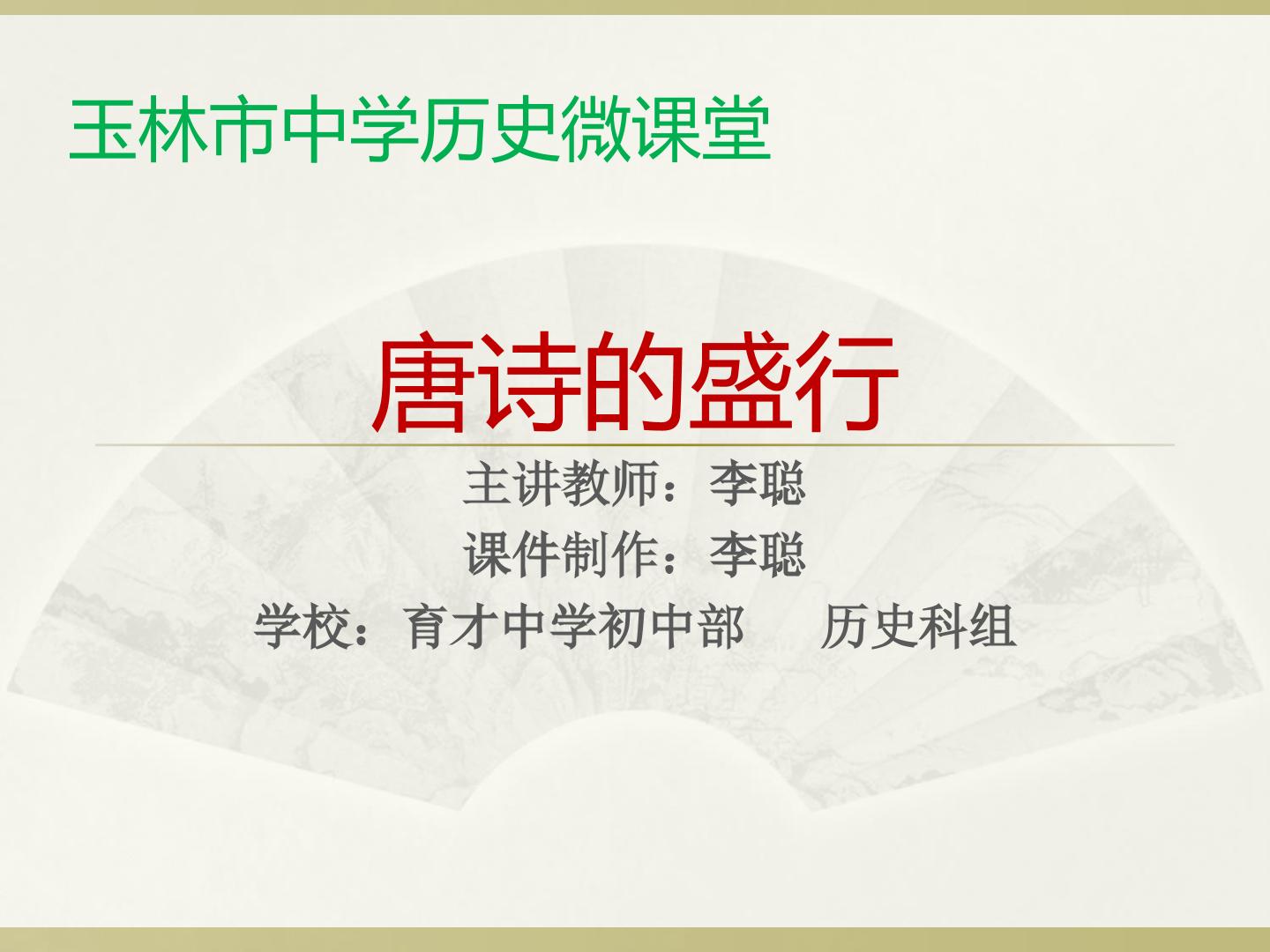 玉林市中学历史微课堂

唐诗的盛行

主讲教师：李聪
课件制作：李聪
学校：育才中学初中部 历史科组